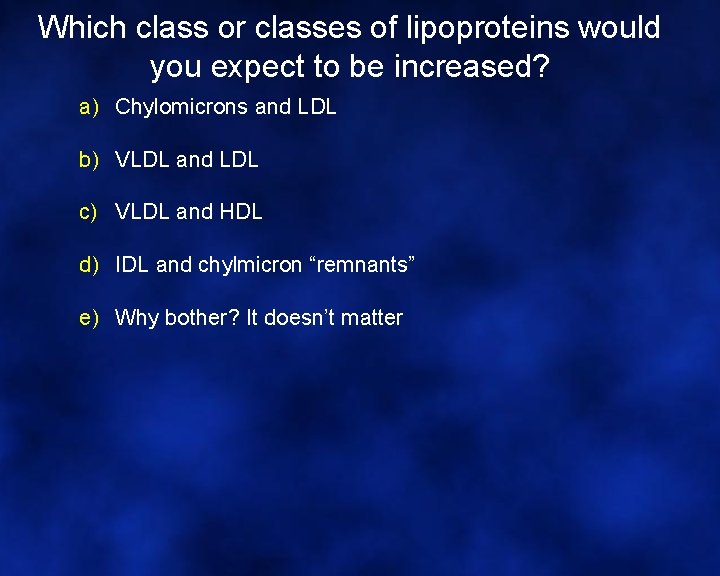 Which class or classes of lipoproteins would you expect to be increased?

a) Chylomicrons and LDL

b) VLDL and LDL

c) VLDL and HDL

d) IDL and chylmicron “remnants”

e) Why bother? It doesn’t matter